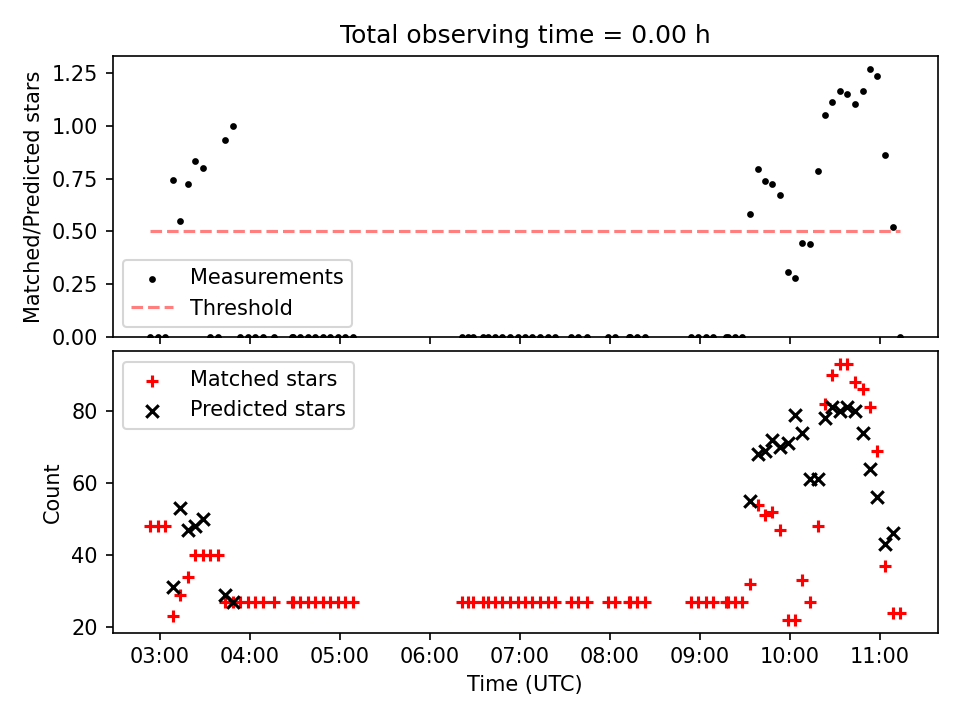 Total observing time = 0.00 h

Matched/Predicted stars

1.25
1.00
0.75
0.50
0.25
0.00

Measurements
Threshold

Count

80
60
40
20

Matched stars
Predicted stars

03:00 04:00 05:00 06:00 07:00 08:00 09:00 10:00 11:00

Time (UTC)